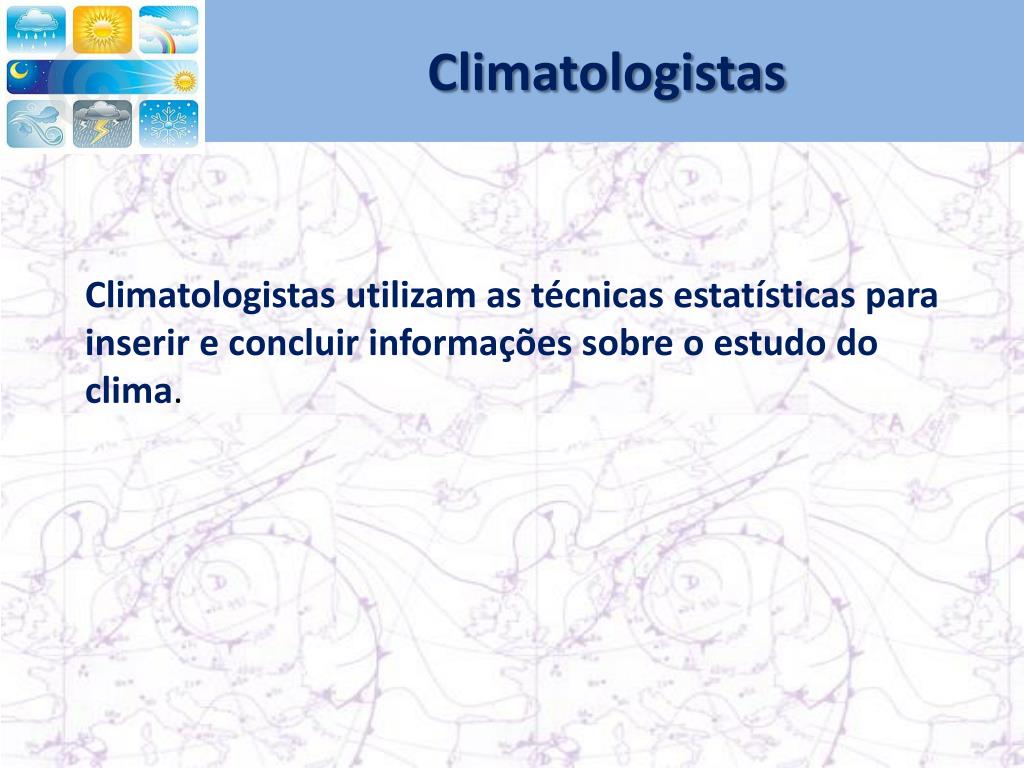 Climatologistas

Climatologistas utilizam as técnicas estatísticas para inserir e concluir informações sobre o estudo do clima.